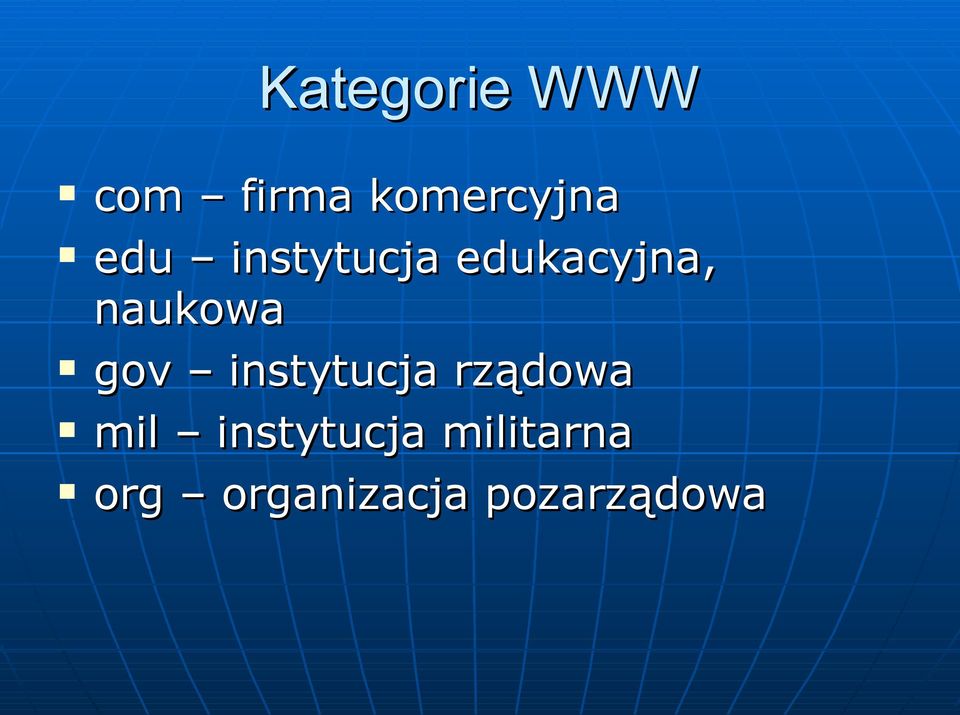 Kategorie WWW

- com – firma komercyjna
- edu – instytucja edukacyjna, naukowa
- gov – instytucja rządowa
- mil – instytucja militarna
- org – organizacja pozarządowa